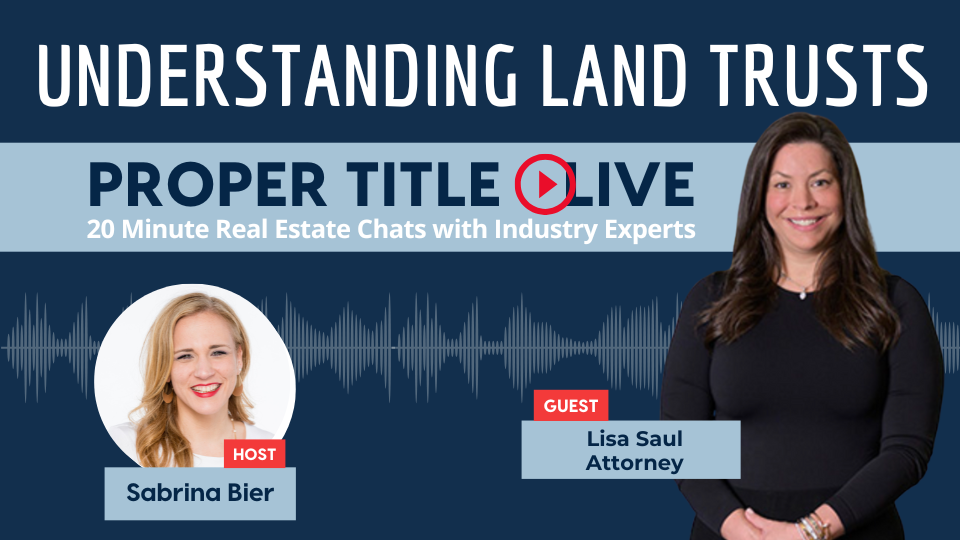 UNDERSTANDING LAND TRUSTS

PROPER TITLE LIVE
20 Minute Real Estate Chats with Industry Experts

HOST
Sabrina Bier

GUEST
Lisa Saul
Attorney